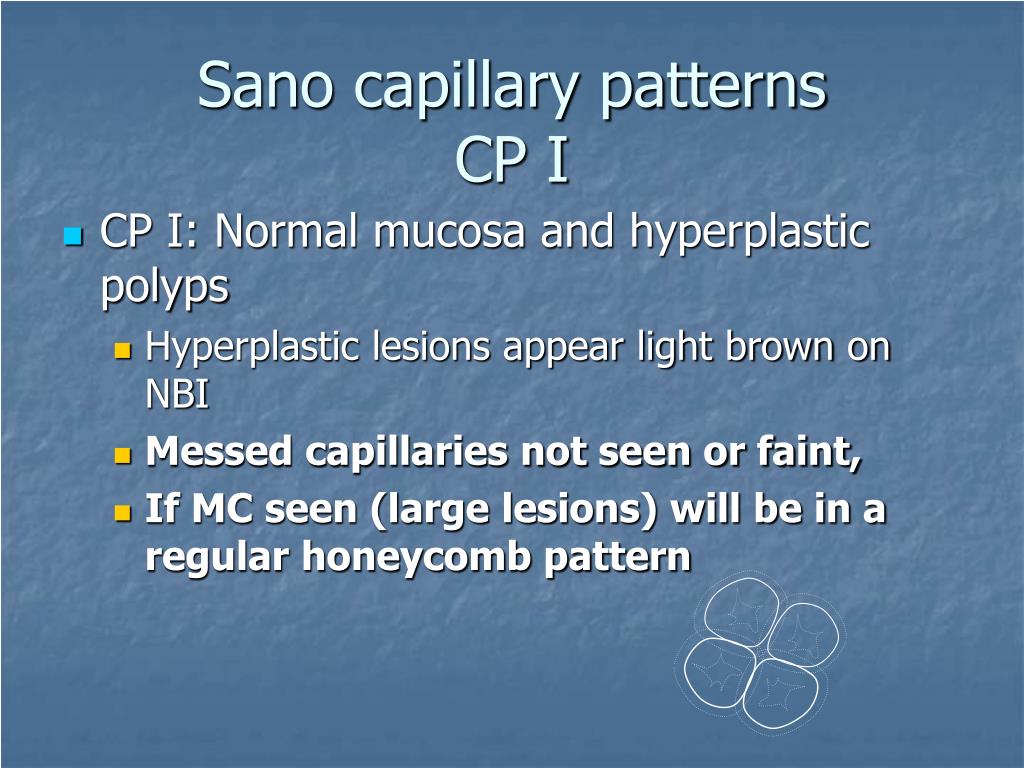 Sano capillary patterns
CP I

CP I: Normal mucosa and hyperplastic polyps

Hyperplastic lesions appear light brown on NBI

Messed capillaries not seen or faint,

If MC seen (large lesions) will be in a regular honeycomb pattern